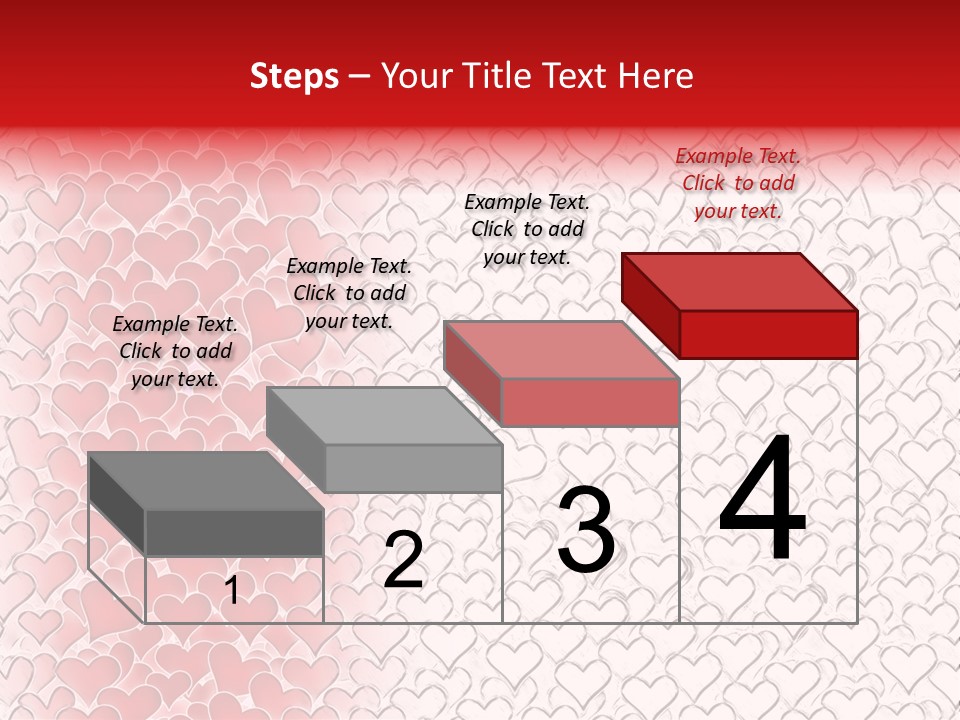 Steps – Your Title Text Here

Example Text. Click to add your text.

Example Text. Click to add your text.

Example Text. Click to add your text.

Example Text. Click to add your text.

1

2

3

4